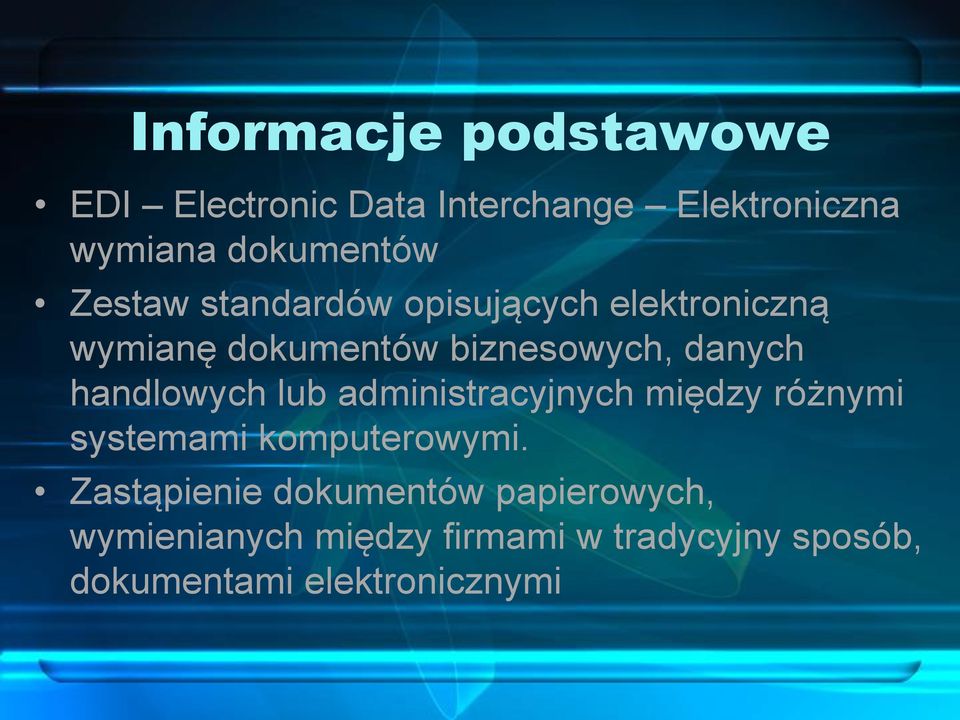 Informacje podstawowe

• EDI – Electronic Data Interchange – Elektroniczna wymiana dokumentów

• Zestaw standardów opisujących elektroniczną wymianę dokumentów biznesowych, danych handlowych lub administracyjnych między różnymi systemami komputerowymi.

• Zastąpienie dokumentów papierowych, wymienianych między firmami w tradycyjny sposób, dokumentami elektronicznymi